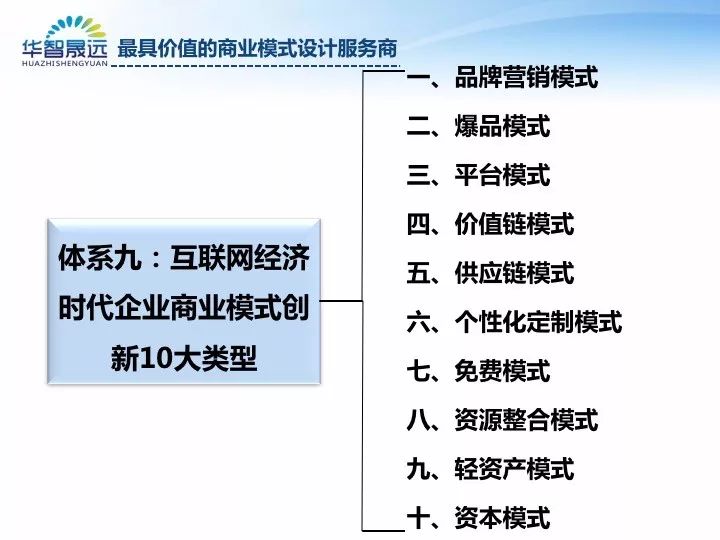 华智晟远
HUAZHISHENGYUAN
最具价值的商业模式设计服务商

体系九：互联网经济时代企业商业模式创新10大类型

一、品牌营销模式
二、爆品模式
三、平台模式
四、价值链模式
五、供应链模式
六、个性化定制模式
七、免费模式
八、资源整合模式
九、轻资产模式
十、资本模式